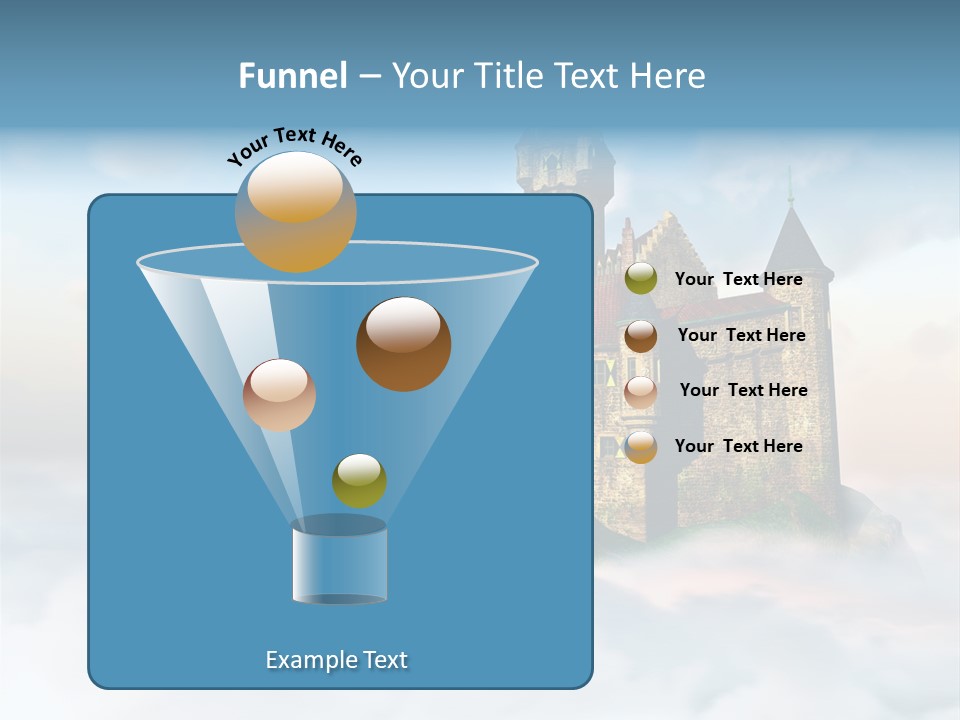 Funnel – Your Title Text Here

Your Text Here

Your Text Here

Your Text Here

Your Text Here

Your Text Here

Example Text